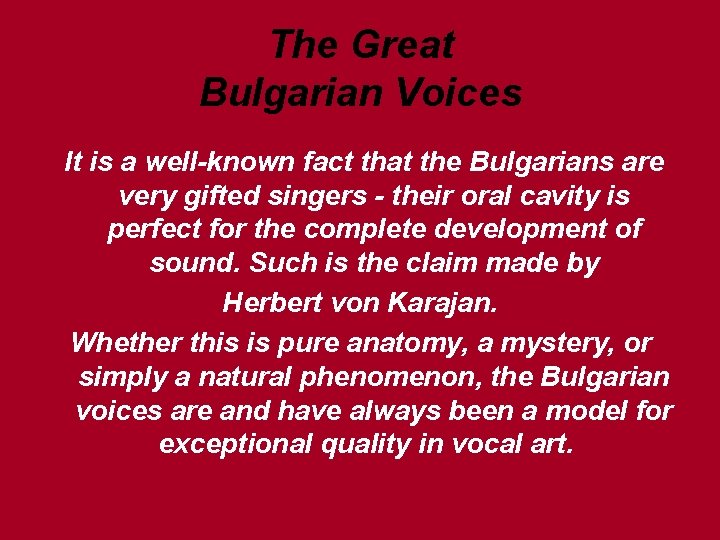 The Great
Bulgarian Voices

It is a well-known fact that the Bulgarians are very gifted singers - their oral cavity is perfect for the complete development of sound. Such is the claim made by

Herbert von Karajan.

Whether this is pure anatomy, a mystery, or simply a natural phenomenon, the Bulgarian voices are and have always been a model for exceptional quality in vocal art.